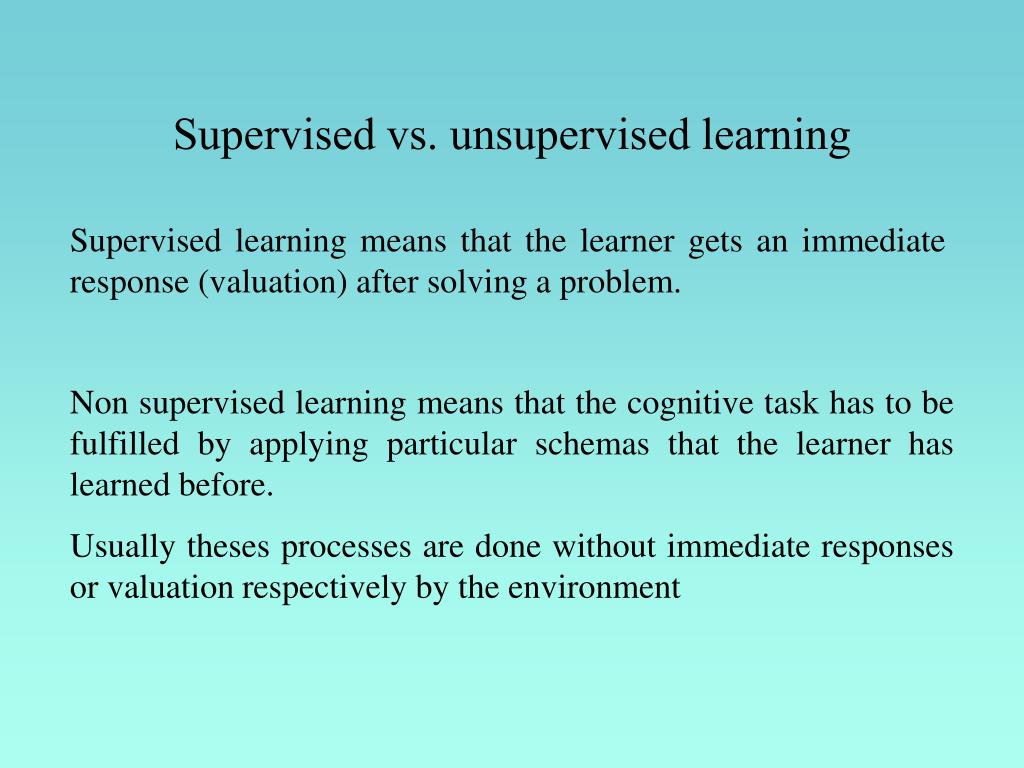 Supervised vs. unsupervised learning

Supervised learning means that the learner gets an immediate response (valuation) after solving a problem.

Non supervised learning means that the cognitive task has to be fulfilled by applying particular schemas that the learner has learned before.

Usually theses processes are done without immediate responses or valuation respectively by the environment